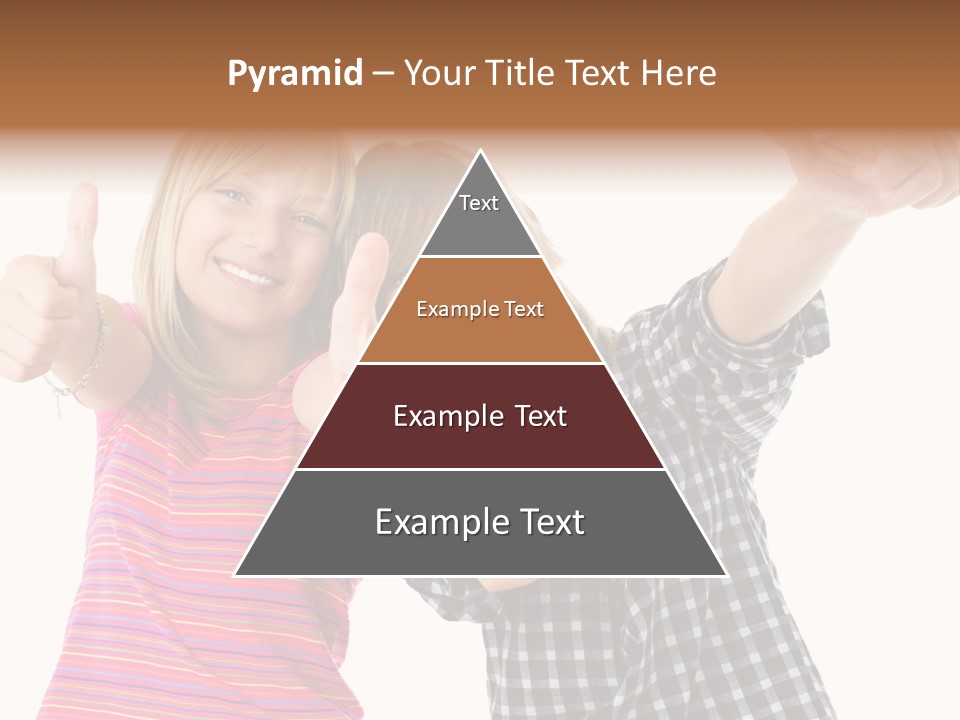 Pyramid – Your Title Text Here

Text

Example Text

Example Text

Example Text